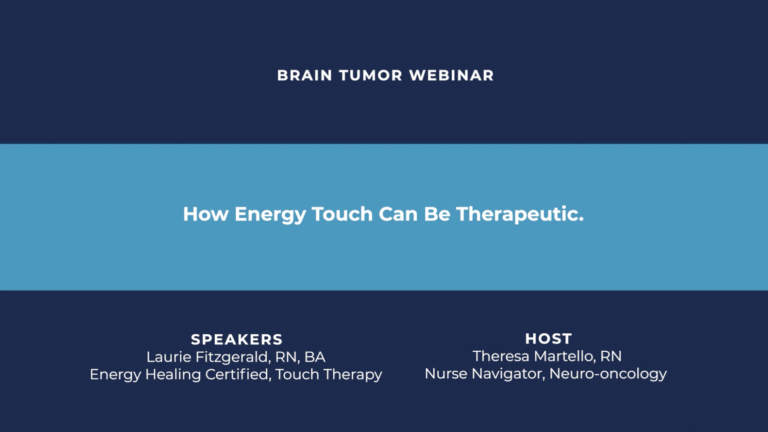 BRAIN TUMOR WEBINAR

How Energy Touch Can Be Therapeutic.

SPEAKERS
Laurie Fitzgerald, RN, BA
Energy Healing Certified, Touch Therapy

HOST
Theresa Martello, RN
Nurse Navigator, Neuro-oncology